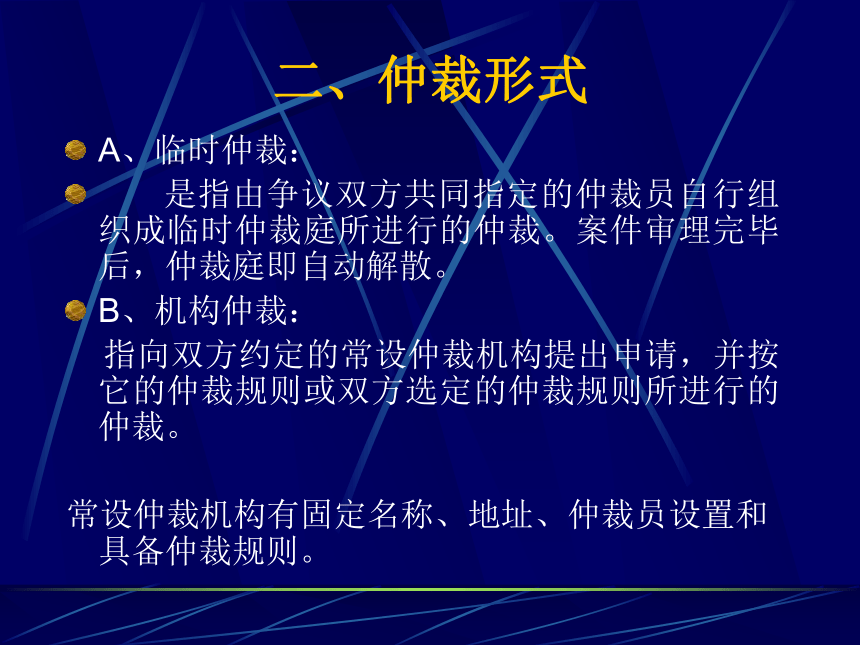 二、仲裁形式

A、临时仲裁：

是指由争议双方共同指定的仲裁员自行组织成临时仲裁庭所进行的仲裁。案件审理完毕后，仲裁庭即自动解散。

B、机构仲裁：

指向双方约定的常设仲裁机构提出申请，并按它的仲裁规则或双方选定的仲裁规则所进行的仲裁。

常设仲裁机构有固定名称、地址、仲裁员设置和具备仲裁规则。